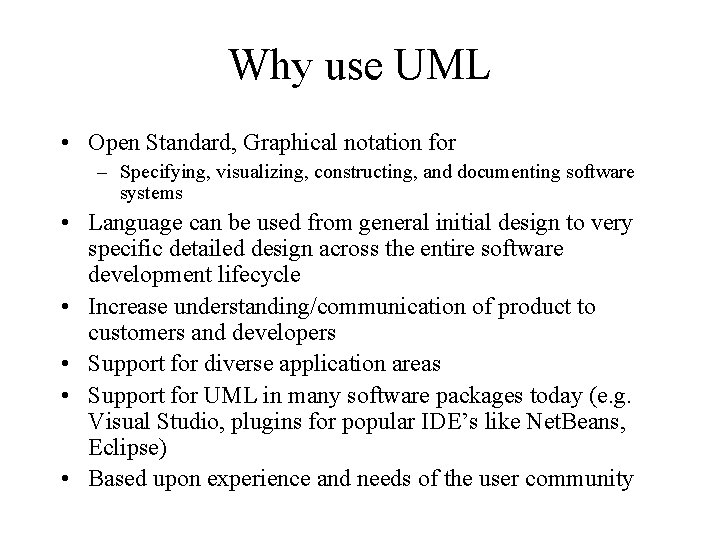 Why use UML

• Open Standard, Graphical notation for
  – Specifying, visualizing, constructing, and documenting software systems
• Language can be used from general initial design to very specific detailed design across the entire software development lifecycle
• Increase understanding/communication of product to customers and developers
• Support for diverse application areas
• Support for UML in many software packages today (e.g. Visual Studio, plugins for popular IDE's like NetBeans, Eclipse)
• Based upon experience and needs of the user community